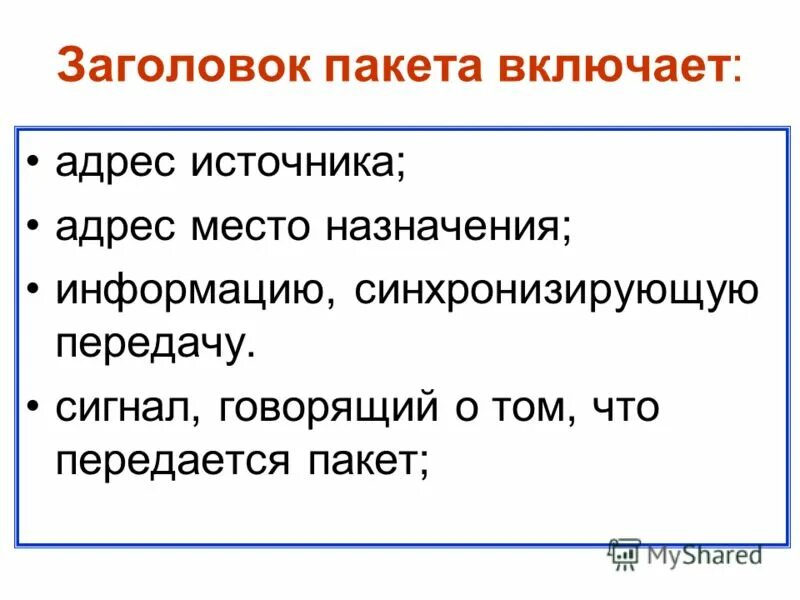 Заголовок пакета включает:

• адрес источника;
• адрес место назначения;
• информацию, синхронизирующую передачу.
• сигнал, говорящий о том, что передается пакет;

MyShared